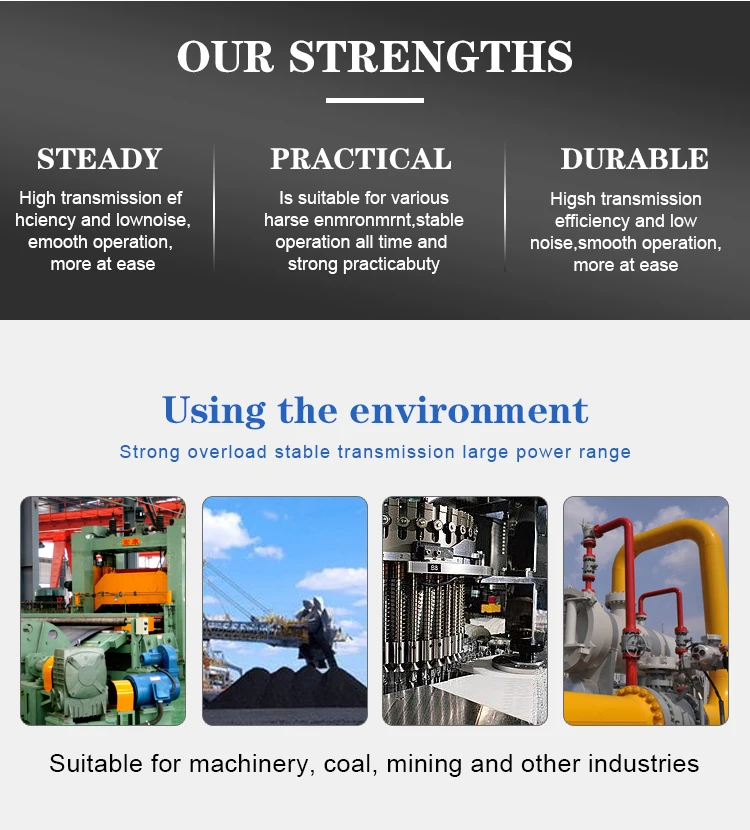 OUR STRENGTHS

STEADY

High transmission ef hciency and lownoise, emooth operation, more at ease

PRACTICAL

Is suitable for various harse enmronmrnt,stable operation all time and strong practicabuty

DURABLE

Higsh transmission efficiency and low noise,smooth operation, more at ease

Using the environment

Strong overload stable transmission large power range

Suitable for machinery, coal, mining and other industries